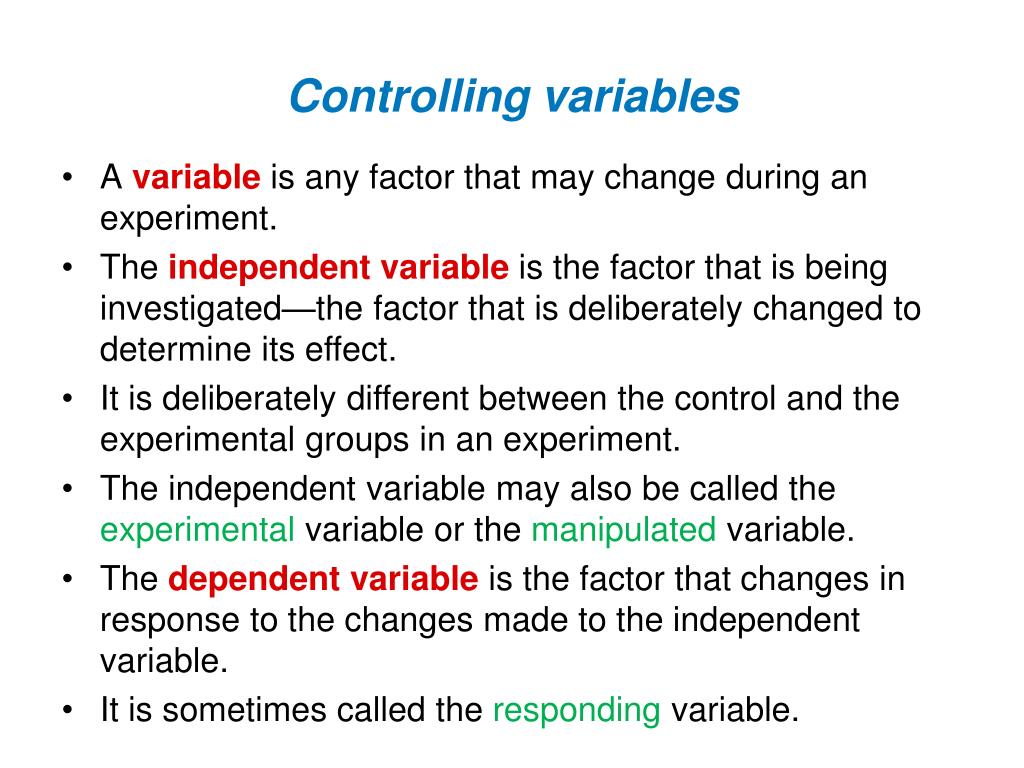 Controlling variables

• A variable is any factor that may change during an experiment.
• The independent variable is the factor that is being investigated—the factor that is deliberately changed to determine its effect.
• It is deliberately different between the control and the experimental groups in an experiment.
• The independent variable may also be called the experimental variable or the manipulated variable.
• The dependent variable is the factor that changes in response to the changes made to the independent variable.
• It is sometimes called the responding variable.